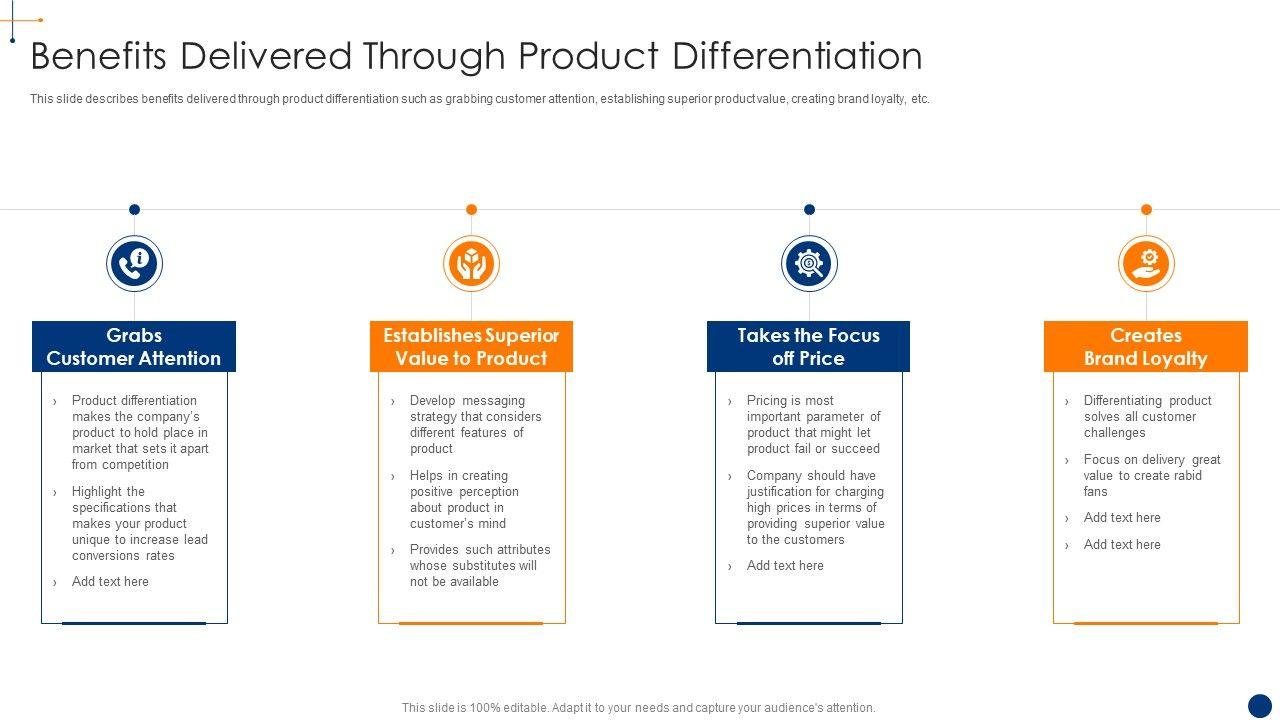 Benefits Delivered Through Product Differentiation

This slide describes benefits delivered through product differentiation such as grabbing customer attention, establishing superior product value, creating brand loyalty, etc.

Grabs Customer Attention

› Product differentiation makes the company's product to hold place in market that sets it apart from competition

› Highlight the specifications that makes your product unique to increase lead conversions rates

› Add text here

Establishes Superior Value to Product

› Develop messaging strategy that considers different features of product

› Helps in creating positive perception about product in customer's mind

› Provides such attributes whose substitutes will not be available

Takes the Focus off Price

› Pricing is most important parameter of product that might let product fail or succeed

› Company should have justification for charging high prices in terms of providing superior value to the customers

› Add text here

Creates Brand Loyalty

› Differentiating product solves all customer challenges

› Focus on delivery great value to create rabid fans

› Add text here

› Add text here

This slide is 100% editable. Adapt it to your needs and capture your audience's attention.